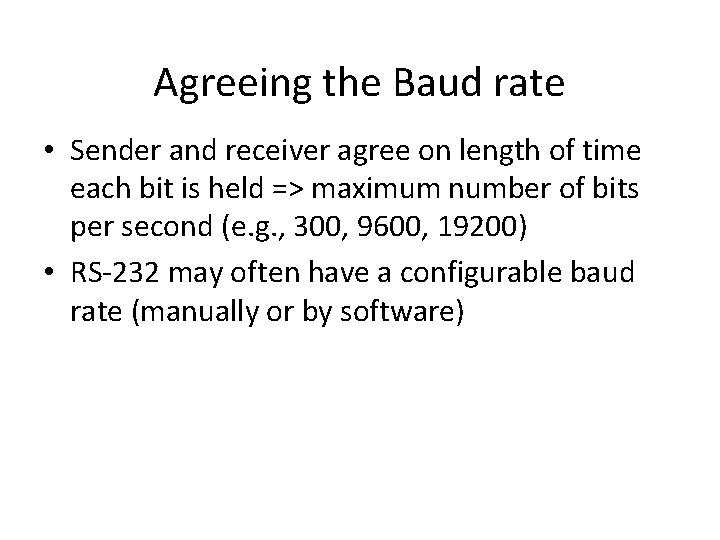 Agreeing the Baud rate

• Sender and receiver agree on length of time each bit is held => maximum number of bits per second (e.g., 300, 9600, 19200)
• RS-232 may often have a configurable baud rate (manually or by software)